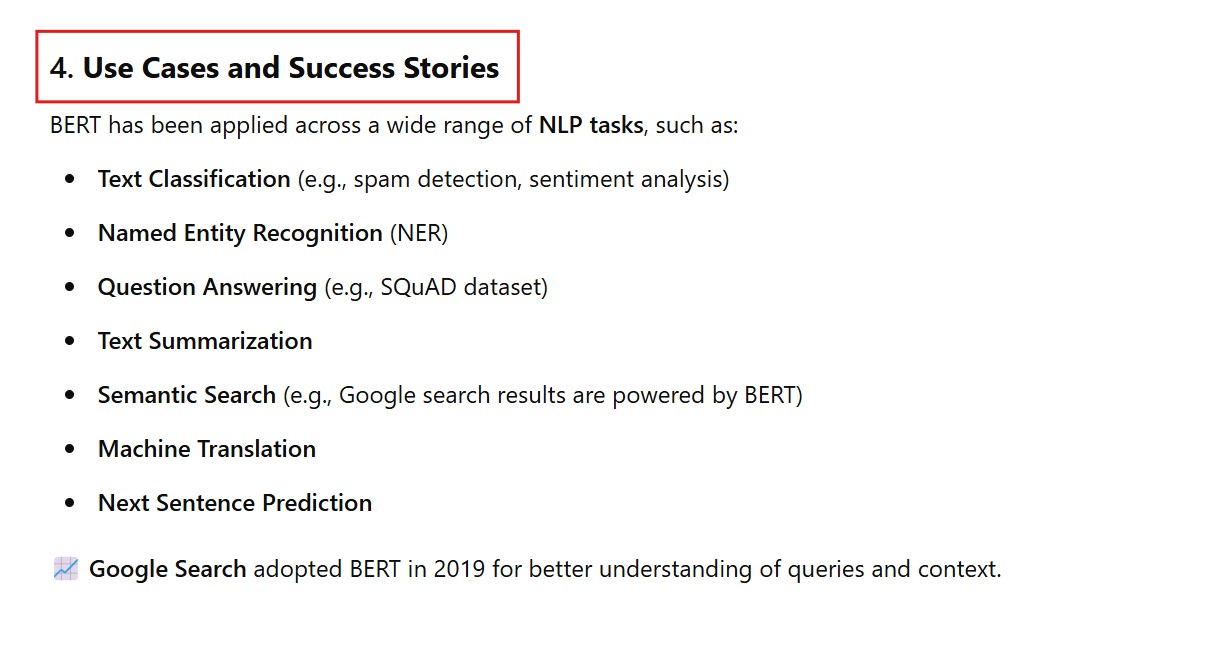 4. Use Cases and Success Stories

BERT has been applied across a wide range of NLP tasks, such as:

- Text Classification (e.g., spam detection, sentiment analysis)
- Named Entity Recognition (NER)
- Question Answering (e.g., SQuAD dataset)
- Text Summarization
- Semantic Search (e.g., Google search results are powered by BERT)
- Machine Translation
- Next Sentence Prediction

📈 Google Search adopted BERT in 2019 for better understanding of queries and context.